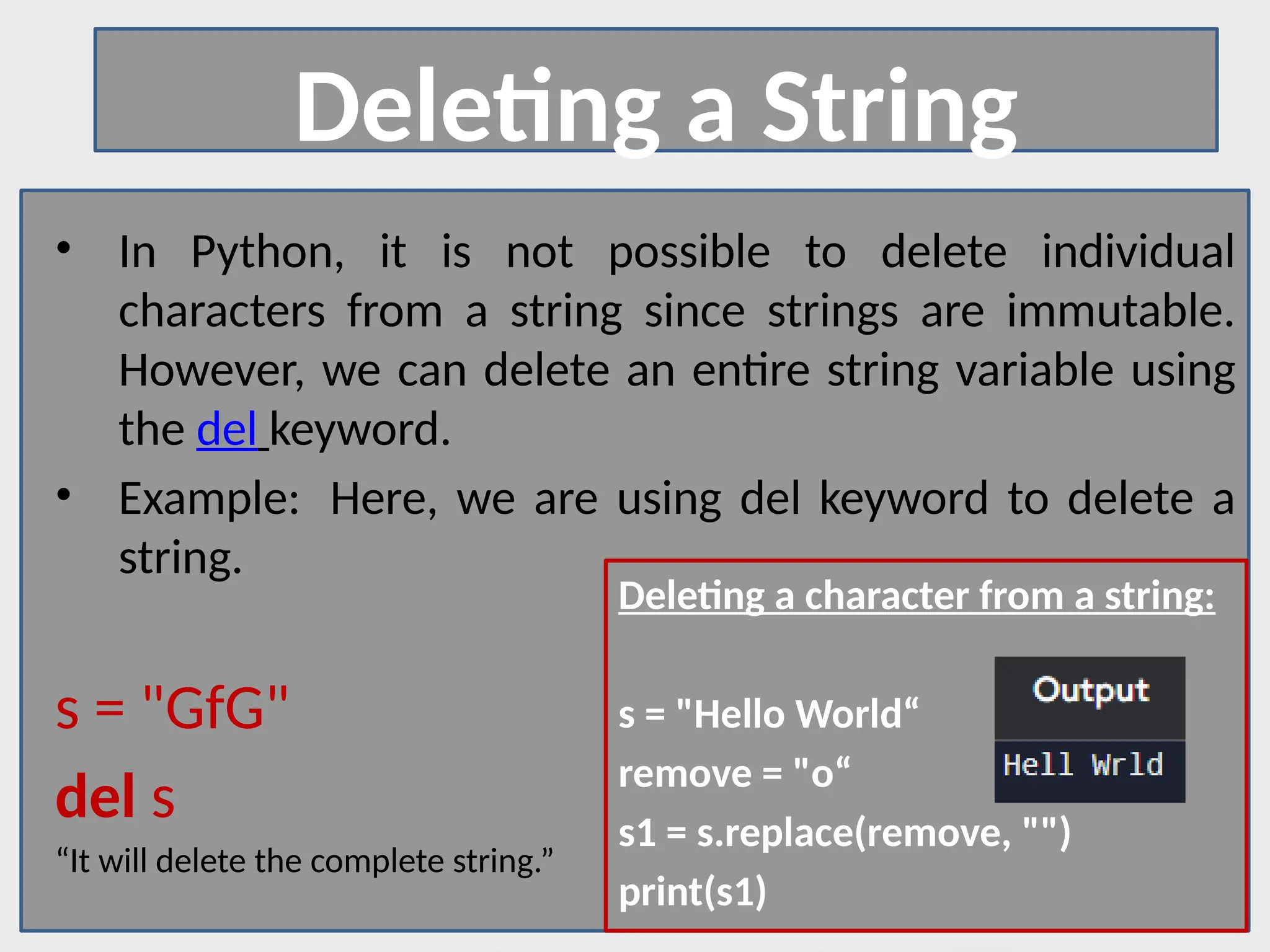 Deleting a String

• In Python, it is not possible to delete individual characters from a string since strings are immutable. However, we can delete an entire string variable using the del keyword.

• Example: Here, we are using del keyword to delete a string.

s = "GfG"

del s

“It will delete the complete string.”

Deleting a character from a string:

s = "Hello World“

remove = "o“

s1 = s.replace(remove, "")

print(s1)

Output

Hell Wrld